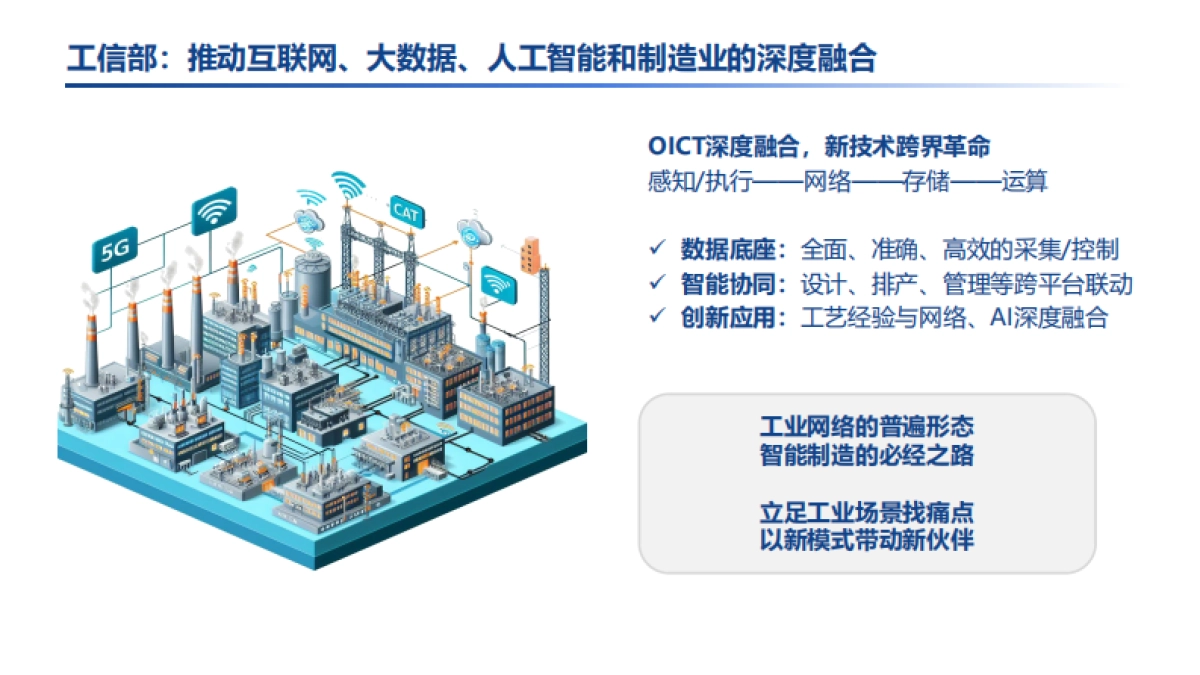 工信部：推动互联网、大数据、人工智能和制造业的深度融合

5G

CAT

OICT深度融合，新技术跨界革命
感知/执行——网络——存储——运算

✓ 数据底座：全面、准确、高效的采集/控制
✓ 智能协同：设计、排产、管理等跨平台联动
✓ 创新应用：工艺经验与网络、AI深度融合

工业网络的普遍形态
智能制造的必经之路

立足工业场景找痛点
以新模式带动新伙伴